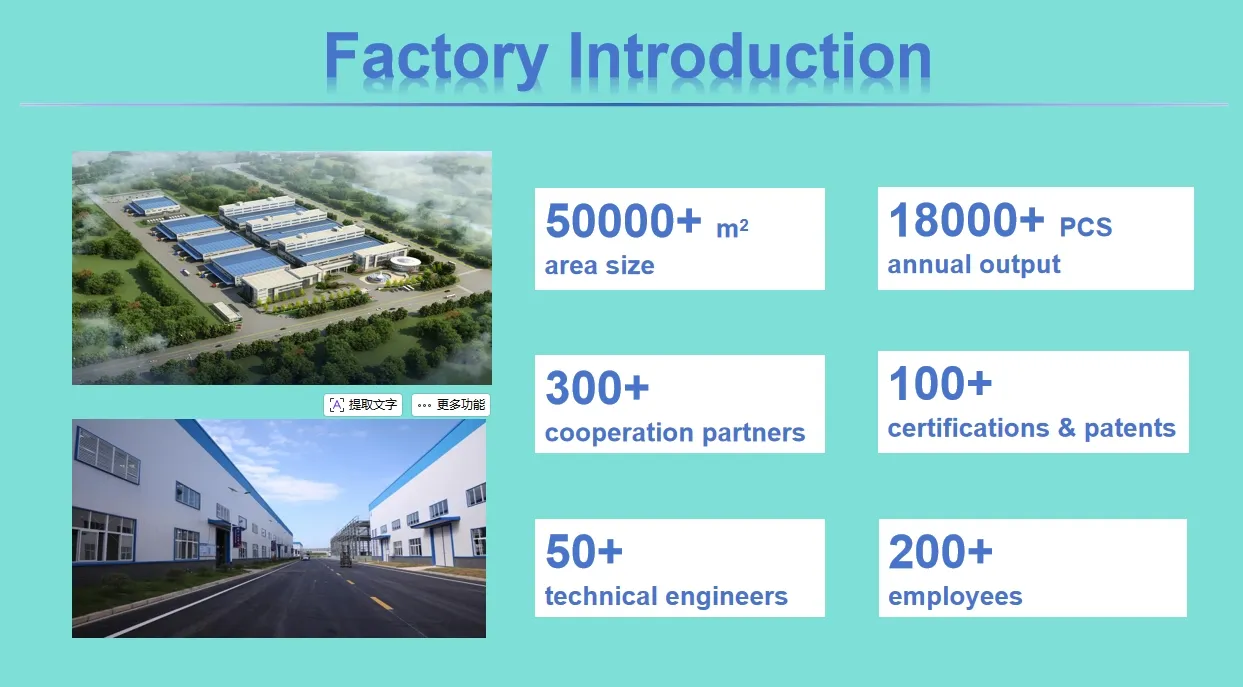 Factory Introduction

提取文字 更多功能

50000+ $m^2$
area size

18000+ PCS
annual output

300+
cooperation partners

100+
certifications & patents

50+
technical engineers

200+
employees